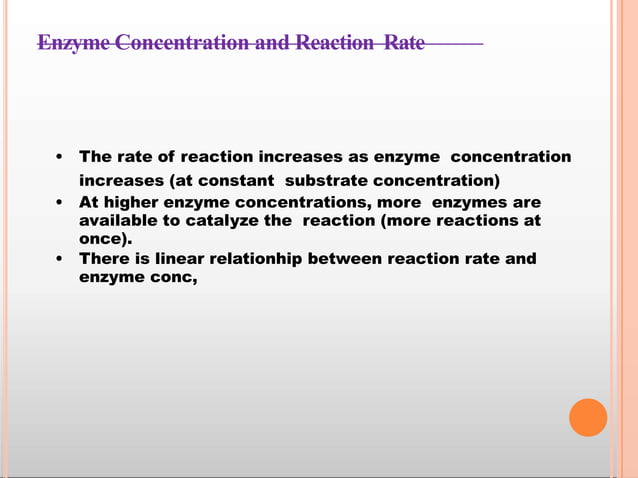 Enzyme Concentration and Reaction Rate

• The rate of reaction increases as enzyme concentration increases (at constant substrate concentration)
• At higher enzyme concentrations, more enzymes are available to catalyze the reaction (more reactions at once).
• There is linear relationhip between reaction rate and enzyme conc,